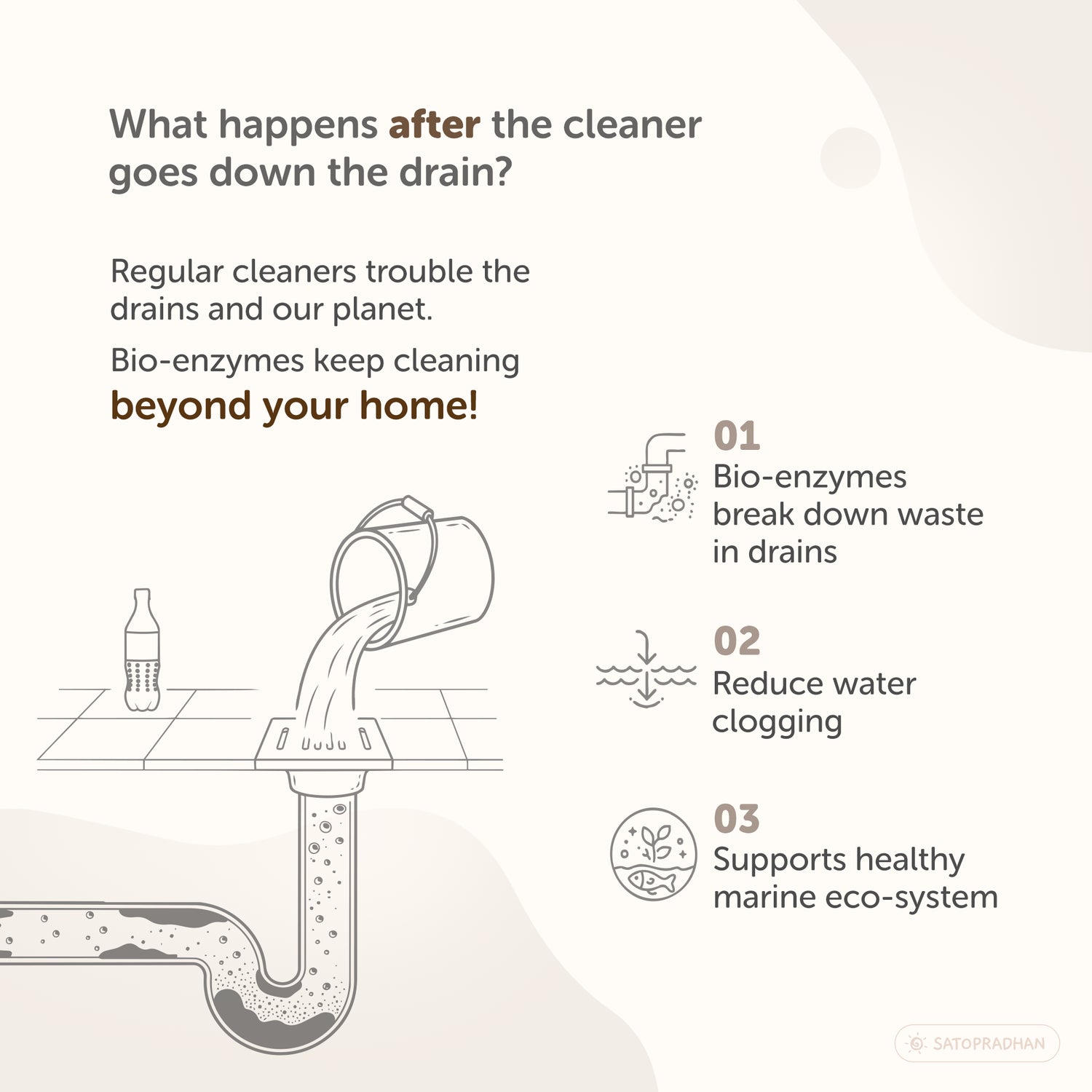 What happens after the cleaner goes down the drain?

Regular cleaners trouble the drains and our planet.

Bio-enzymes keep cleaning beyond your home!

01
Bio-enzymes break down waste in drains

02
Reduce water clogging

03
Supports healthy marine eco-system

SATOPRADHAN